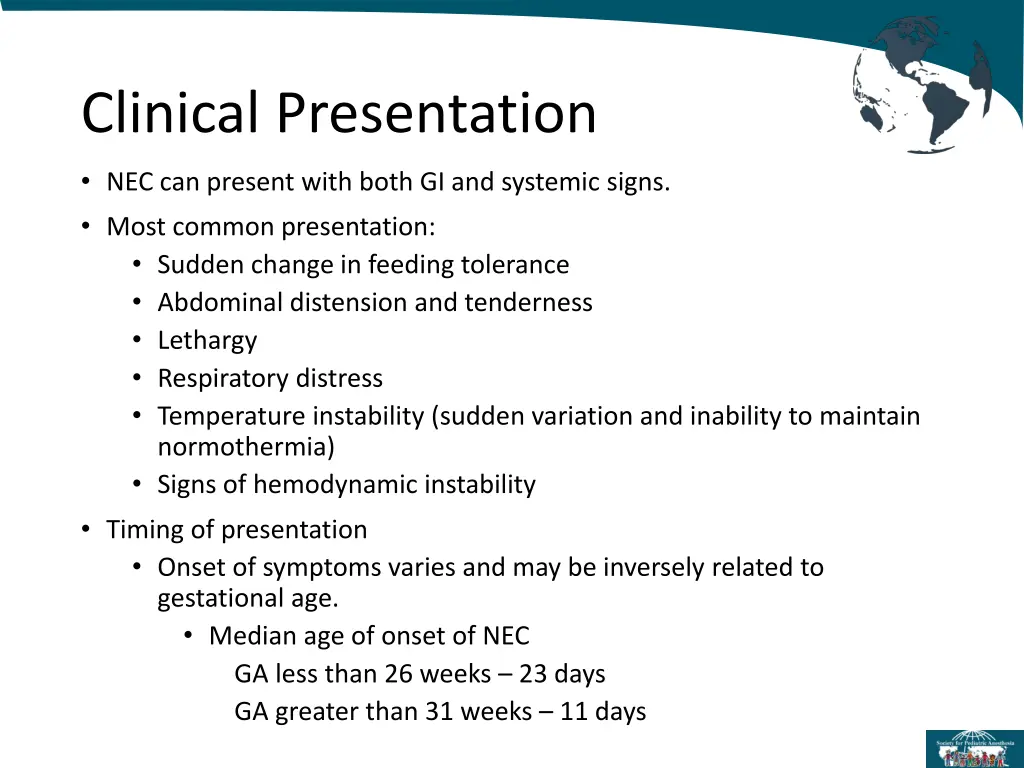 Clinical Presentation

• NEC can present with both GI and systemic signs.
• Most common presentation:
  • Sudden change in feeding tolerance
  • Abdominal distension and tenderness
  • Lethargy
  • Respiratory distress
  • Temperature instability (sudden variation and inability to maintain normothermia)
  • Signs of hemodynamic instability
• Timing of presentation
  • Onset of symptoms varies and may be inversely related to gestational age.
    • Median age of onset of NEC
      GA less than 26 weeks – 23 days
      GA greater than 31 weeks – 11 days

Society for Pediatric Anesthesia